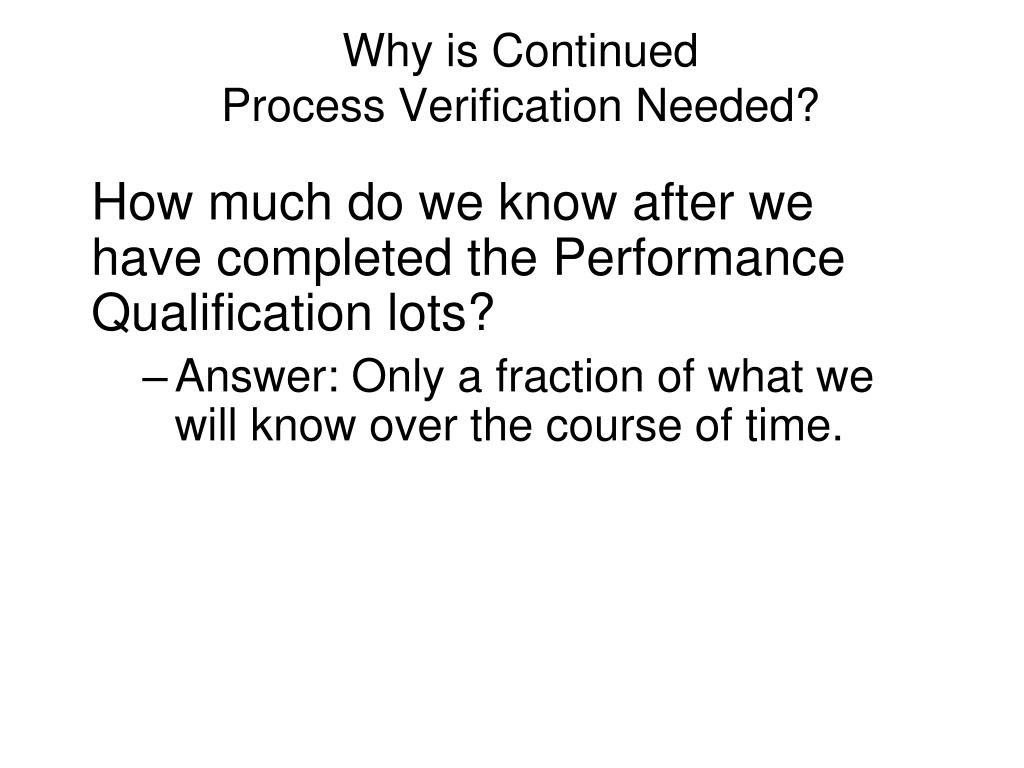 Why is Continued
Process Verification Needed?

How much do we know after we have completed the Performance Qualification lots?

– Answer: Only a fraction of what we will know over the course of time.